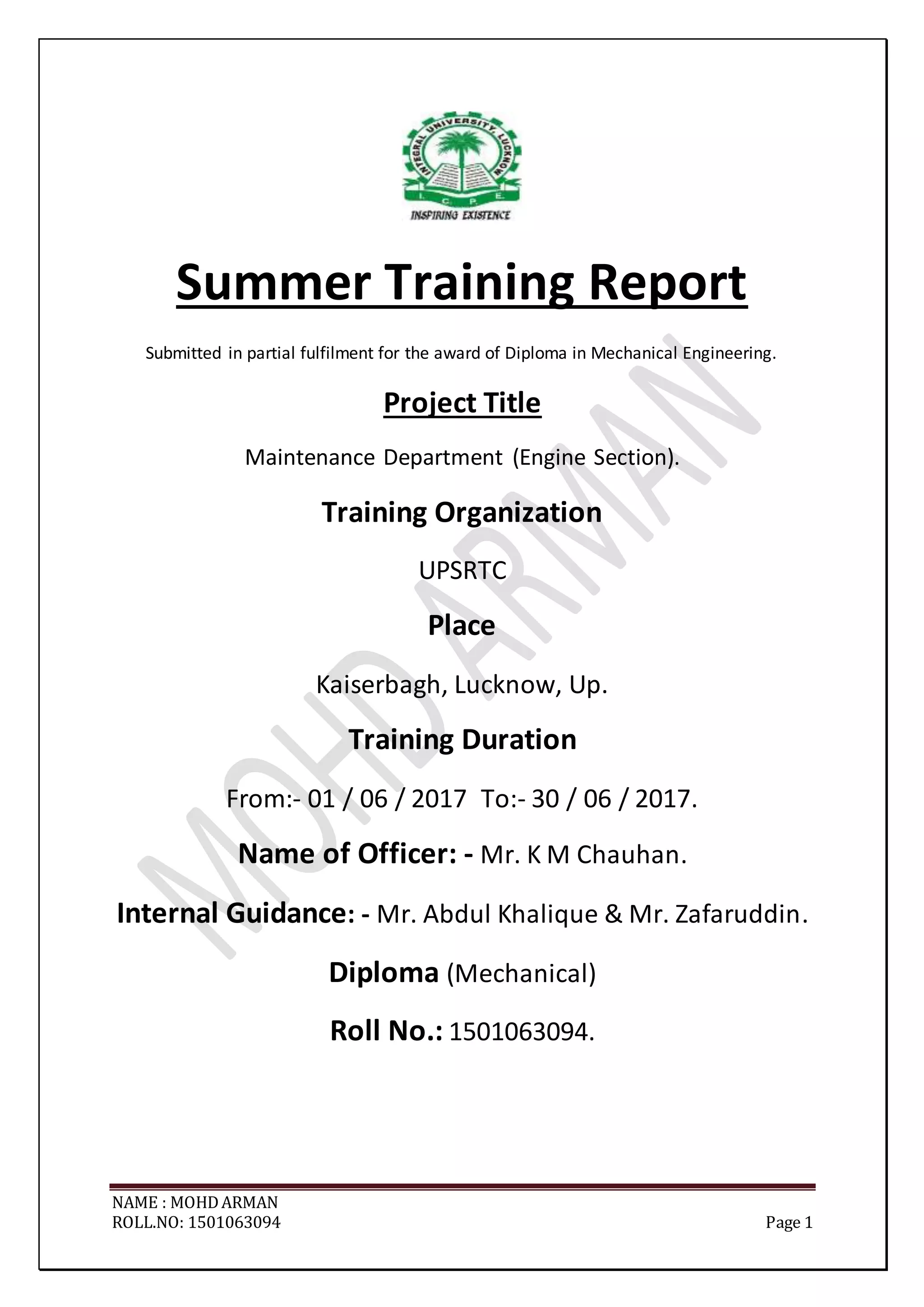 INTEGRAL UNIVERSITY, LUCKNOW
I. C. P. E.
INSPIRING EXISTENCE

Summer Training Report

Submitted in partial fulfilment for the award of Diploma in Mechanical Engineering.

Project Title

Maintenance Department (Engine Section).

Training Organization

UPSRTC

Place

Kaiserbagh, Lucknow, Up.

Training Duration

From:- 01 / 06 / 2017 To:- 30 / 06 / 2017.

Name of Officer: - Mr. K M Chauhan.

Internal Guidance: - Mr. Abdul Khalique & Mr. Zafaruddin.

Diploma (Mechanical)

Roll No.: 1501063094.

MOHD ARMAN

NAME : MOHD ARMAN
ROLL.NO: 1501063094

Page 1